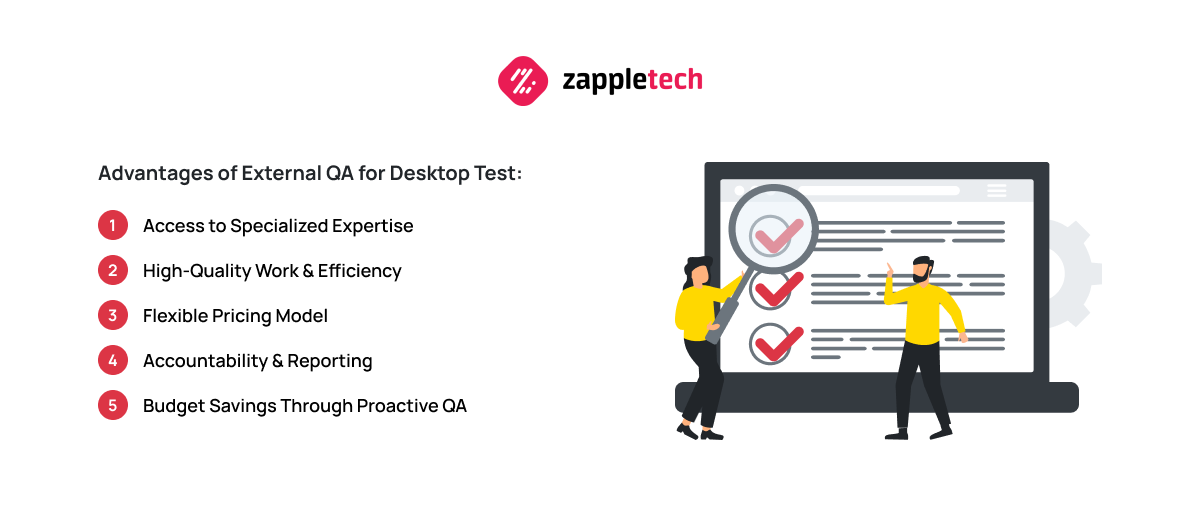 zappletech

Advantages of External QA for Desktop Test:

1 Access to Specialized Expertise

2 High-Quality Work & Efficiency

3 Flexible Pricing Model

4 Accountability & Reporting

5 Budget Savings Through Proactive QA